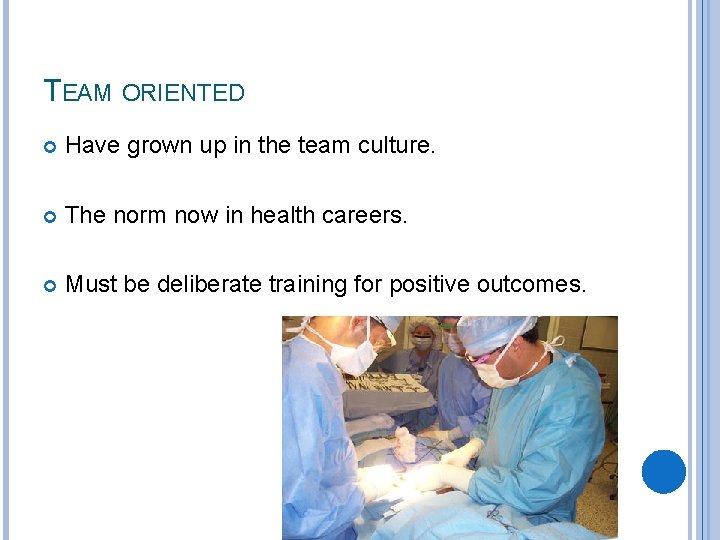 TEAM ORIENTED

Have grown up in the team culture.

The norm now in health careers.

Must be deliberate training for positive outcomes.